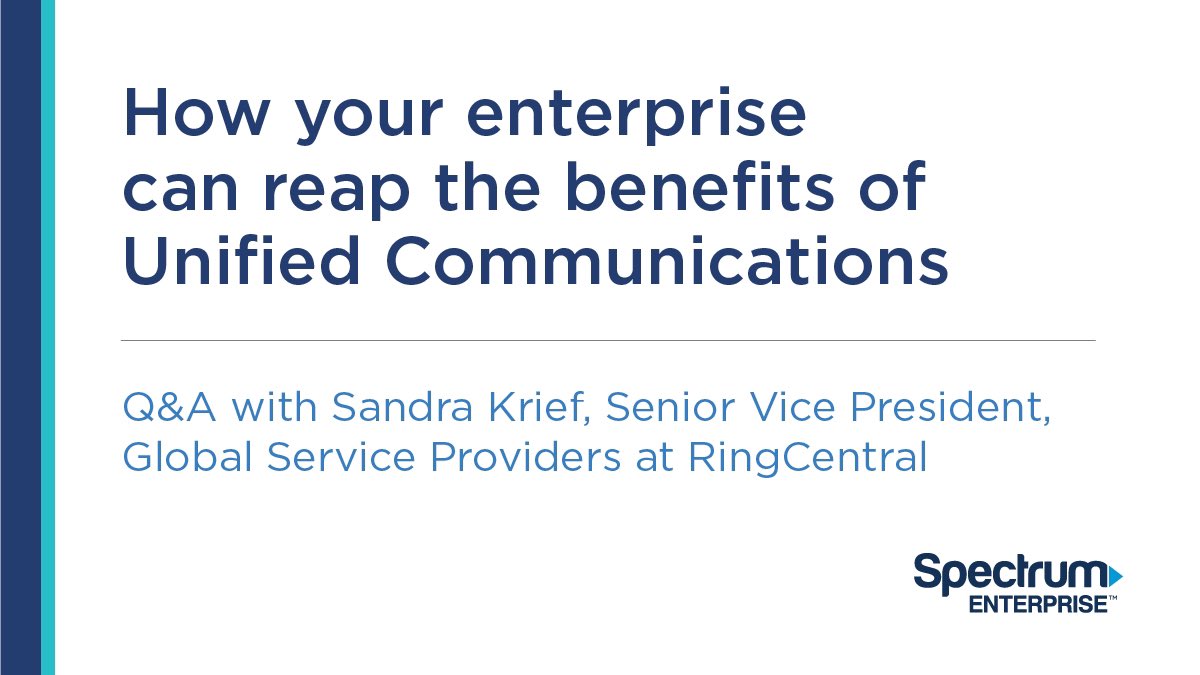 How your enterprise can reap the benefits of Unified Communications

Q&A with Sandra Krief, Senior Vice President, Global Service Providers at RingCentral

Spectrum
ENTERPRISE™